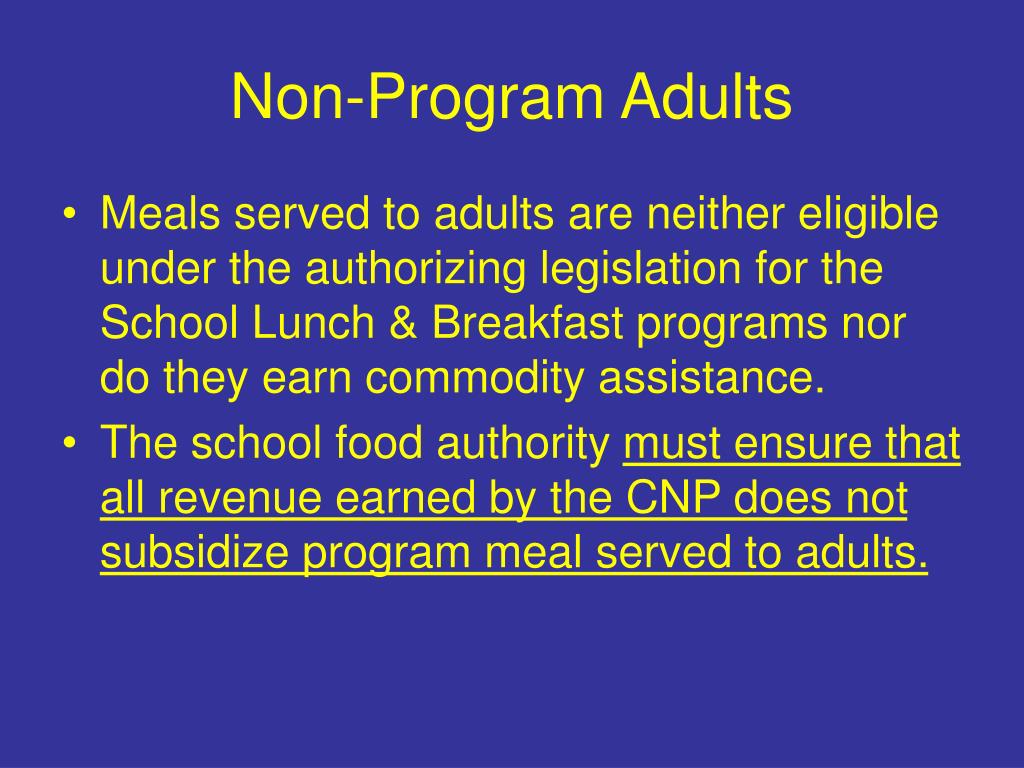 Non-Program Adults

• Meals served to adults are neither eligible under the authorizing legislation for the School Lunch & Breakfast programs nor do they earn commodity assistance.
• The school food authority must ensure that all revenue earned by the CNP does not subsidize program meal served to adults.